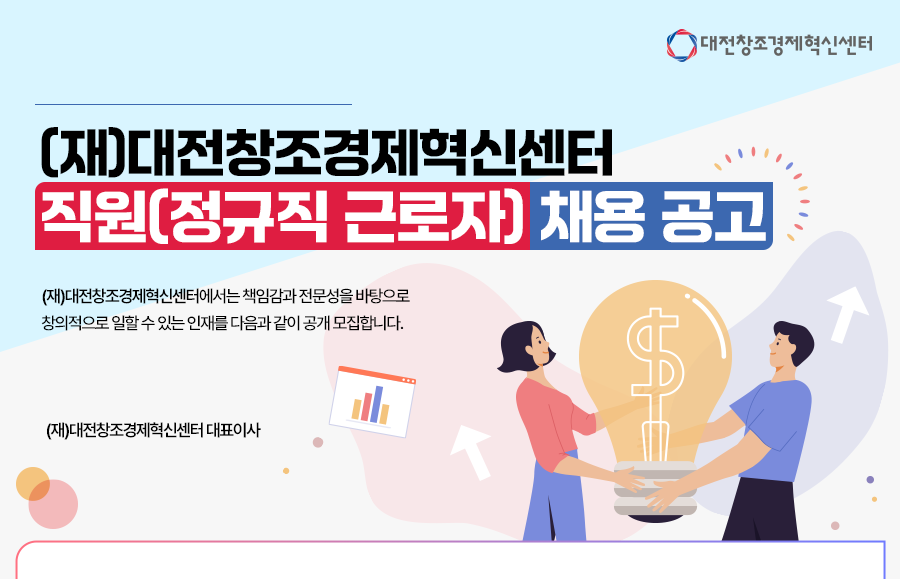 대전창조경제혁신센터

(재)대전창조경제혁신센터
직원(정규직 근로자) 채용 공고

(재)대전창조경제혁신센터에서는 책임감과 전문성을 바탕으로 창의적으로 일할 수 있는 인재를 다음과 같이 공개 모집합니다.

(재)대전창조경제혁신센터 대표이사

$